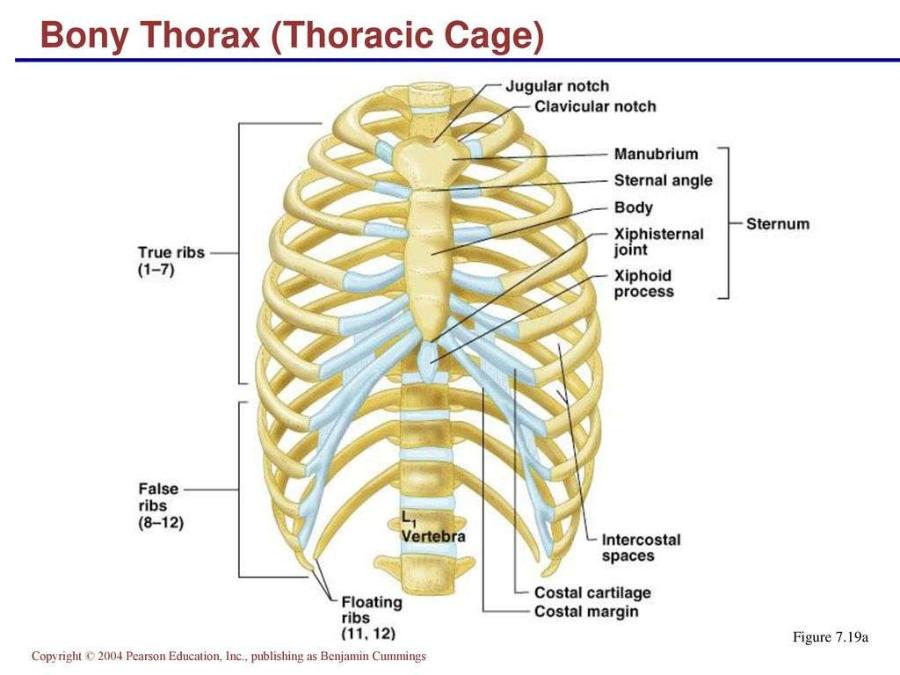 Bony Thorax (Thoracic Cage)

Jugular notch
Clavicular notch
Manubrium
Sternal angle
Body
Xiphisternal joint
Xiphoid process
Sternum

True ribs (1–7)

False ribs (8–12)

$L_1$ Vertebra

Intercostal spaces

Costal cartilage
Costal margin

Floating ribs (11, 12)

Figure 7.19a

Copyright © 2004 Pearson Education, Inc., publishing as Benjamin Cummings